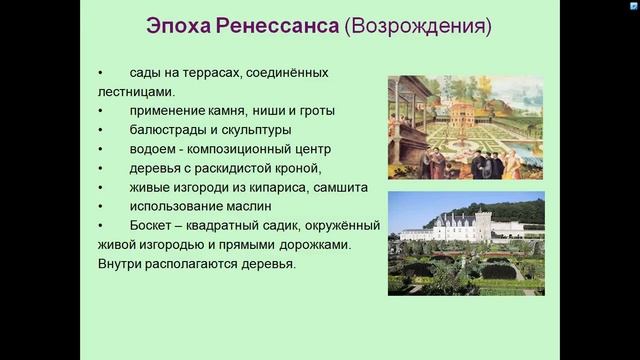 Эпоха Ренессанса (Возрождения)

• сады на террасах, соединённых лестницами.
• применение камня, ниши и гроты
• балюстрады и скульптуры
• водоем - композиционный центр
• деревья с раскидистой кроной,
• живые изгороди из кипариса, самшита
• использование маслин
• Боскет – квадратный садик, окружённый живой изгородью и прямыми дорожками. Внутри располагаются деревья.